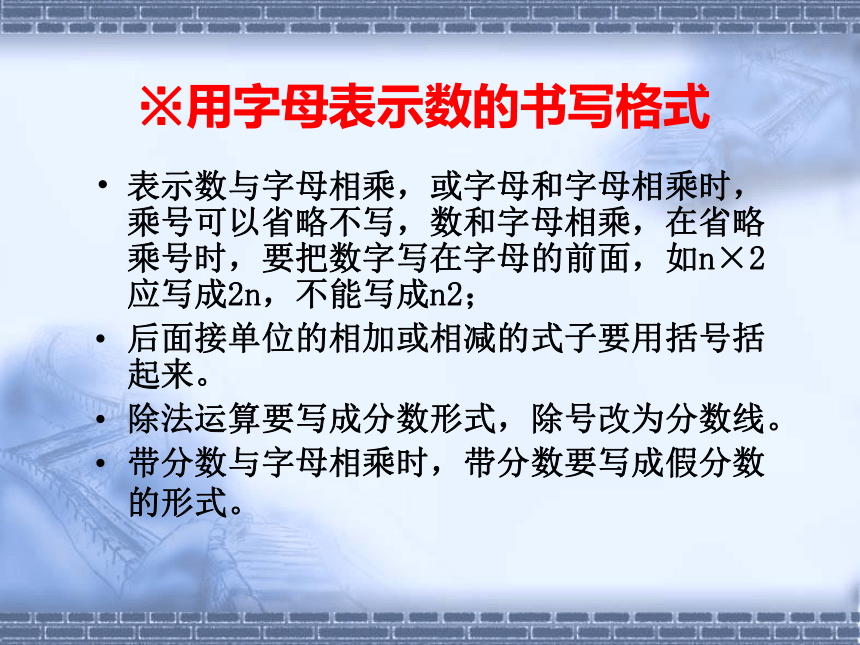 ※用字母表示数的书写格式

• 表示数与字母相乘，或字母和字母相乘时，乘号可以省略不写，数和字母相乘，在省略乘号时，要把数字写在字母的前面，如n×2应写成2n，不能写成n2；

• 后面接单位的相加或相减的式子要用括号括起来。

• 除法运算要写成分数形式，除号改为分数线。

• 带分数与字母相乘时，带分数要写成假分数的形式。